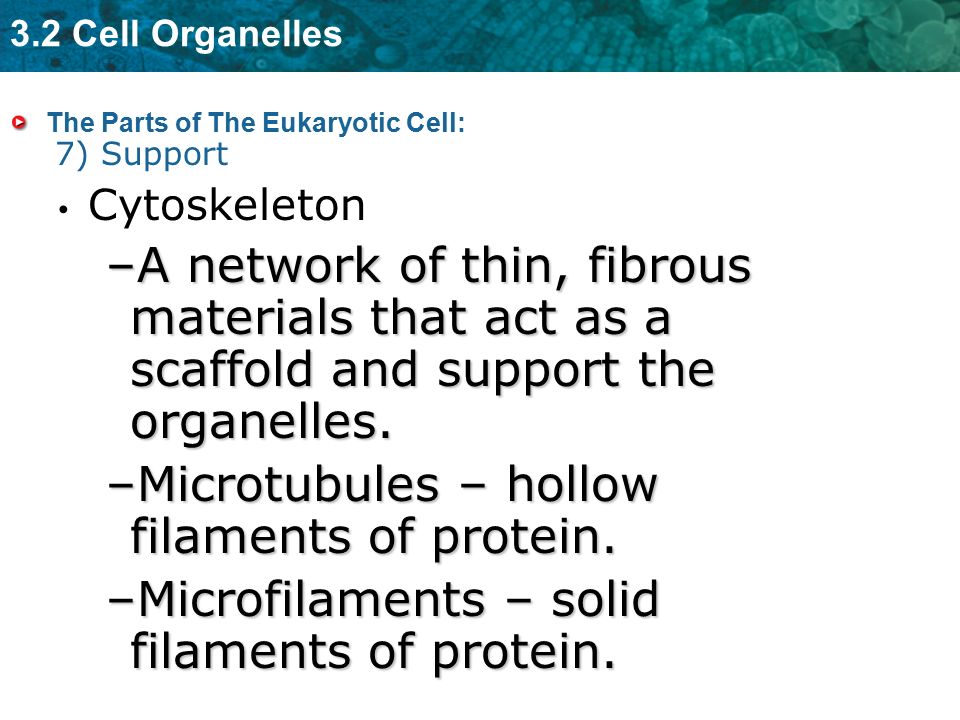 3.2 Cell Organelles

The Parts of The Eukaryotic Cell:
7) Support

• Cytoskeleton

–A network of thin, fibrous materials that act as a scaffold and support the organelles.

–Microtubules – hollow filaments of protein.

–Microfilaments – solid filaments of protein.